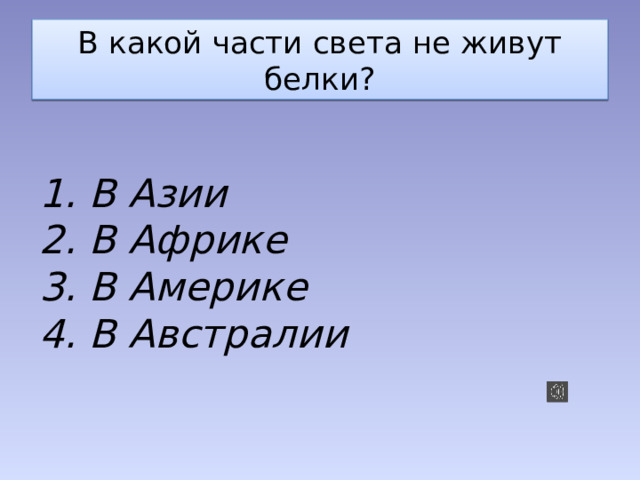 В какой части света не живут белки?

1. В Азии
2. В Африке
3. В Америке
4. В Австралии